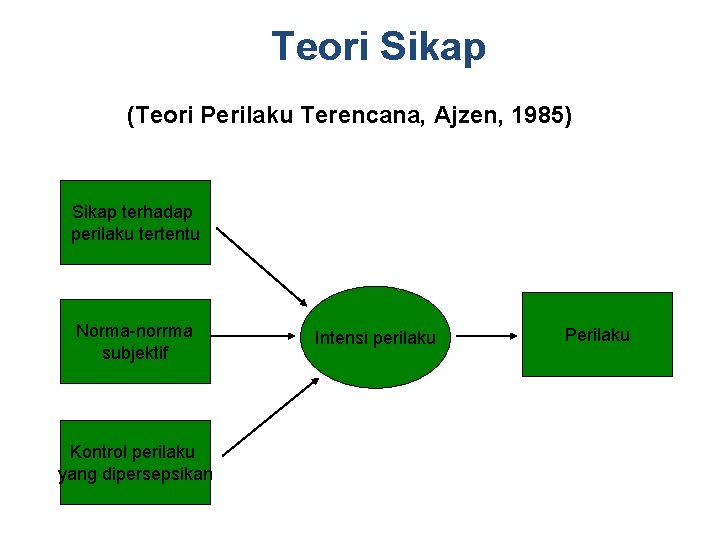 Teori Sikap

(Teori Perilaku Terencana, Ajzen, 1985)

Sikap terhadap perilaku tertentu

Norma-norrma subjektif

Kontrol perilaku yang dipersepsikan

Intensi perilaku

Perilaku